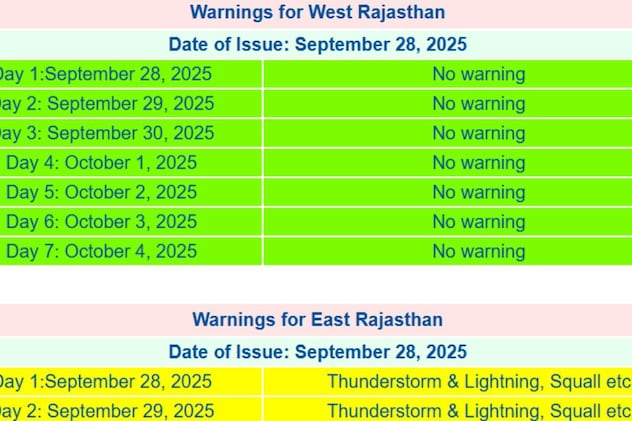 Warnings for West Rajasthan

Date of Issue: September 28, 2025

| | |
|---|---|
| Day 1:September 28, 2025 | No warning |
| Day 2: September 29, 2025 | No warning |
| Day 3: September 30, 2025 | No warning |
| Day 4: October 1, 2025 | No warning |
| Day 5: October 2, 2025 | No warning |
| Day 6: October 3, 2025 | No warning |
| Day 7: October 4, 2025 | No warning |

Warnings for East Rajasthan

Date of Issue: September 28, 2025

| | |
|---|---|
| Day 1:September 28, 2025 | Thunderstorm & Lightning, Squall etc |
| Day 2: September 29, 2025 | Thunderstorm & Lightning, Squall etc |